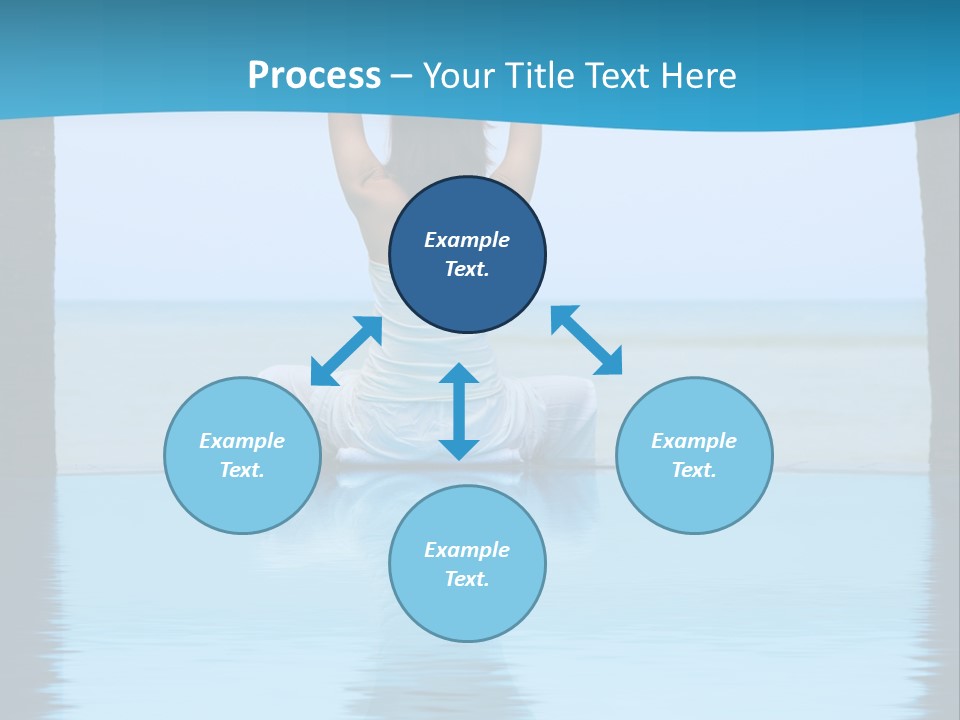 Process – Your Title Text Here

Example Text.

Example Text.

Example Text.

Example Text.